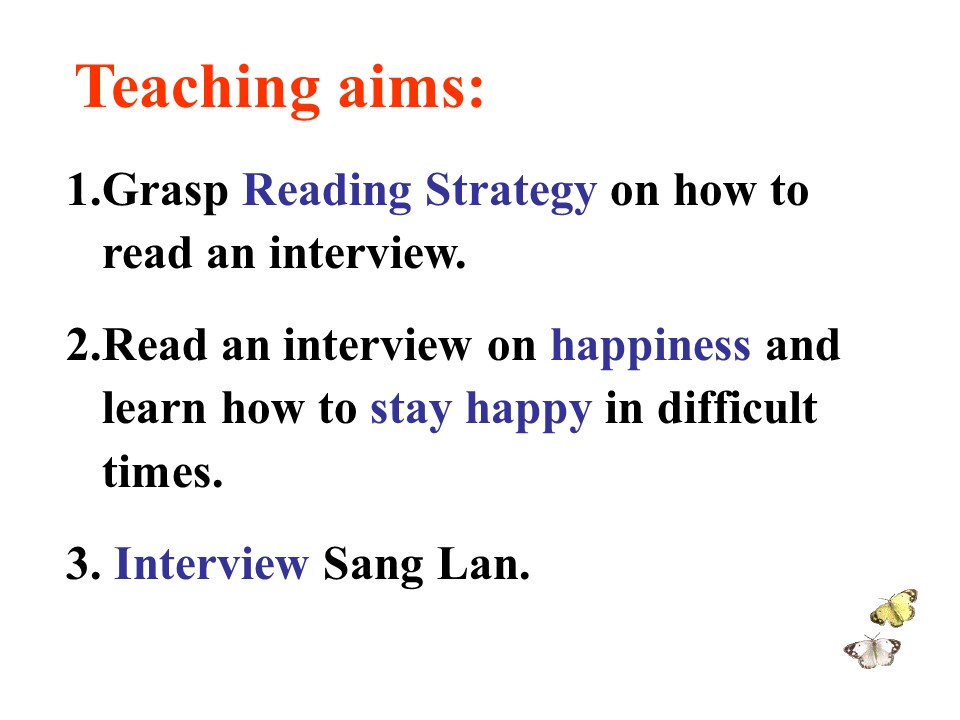 Teaching aims:

1.Grasp Reading Strategy on how to read an interview.

2.Read an interview on happiness and learn how to stay happy in difficult times.

3. Interview Sang Lan.